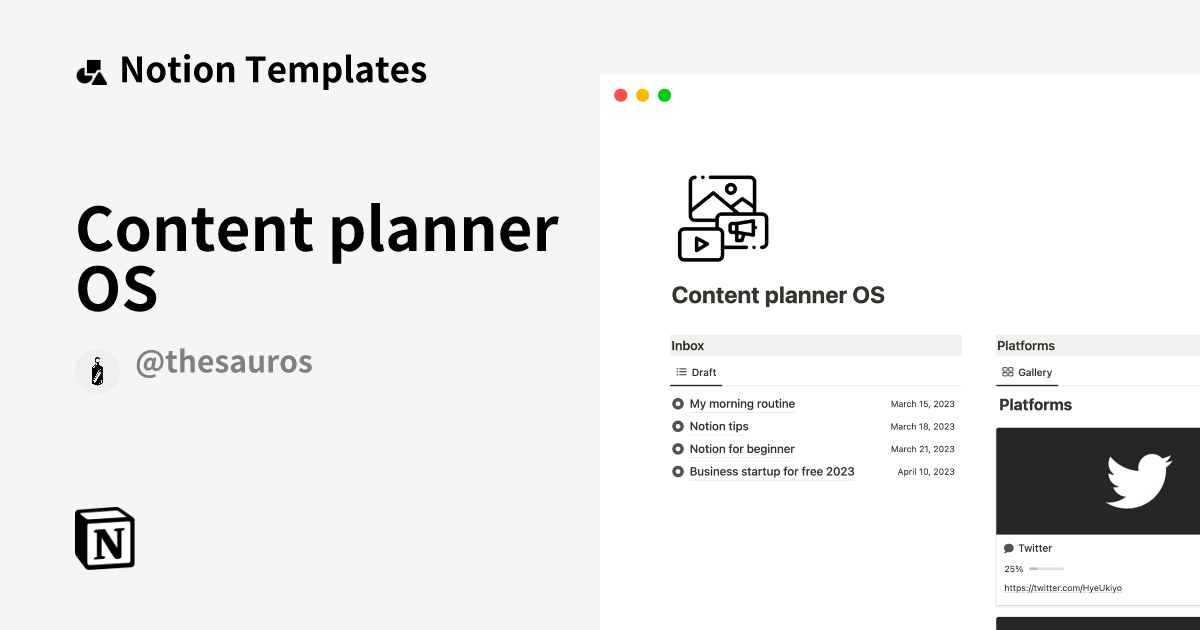 Notion Templates

Content planner OS

@thesauros

N

Content planner OS

Inbox

Draft

My morning routine March 15, 2023
Notion tips March 18, 2023
Notion for beginner March 21, 2023
Business startup for free 2023 April 10, 2023

Platforms

Gallery

Platforms

Twitter
25%
https://twitter.com/HyeUkiyo